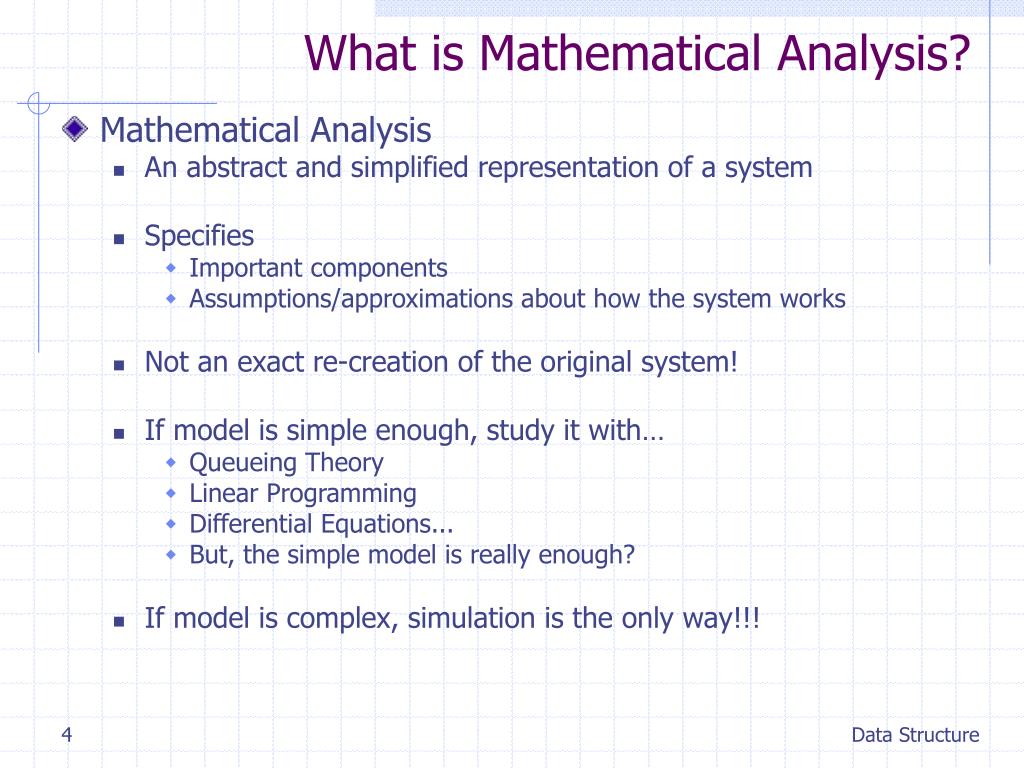 What is Mathematical Analysis?

Mathematical Analysis

An abstract and simplified representation of a system

Specifies

Important components

Assumptions/approximations about how the system works

Not an exact re-creation of the original system!

If model is simple enough, study it with…

Queueing Theory

Linear Programming

Differential Equations...

But, the simple model is really enough?

If model is complex, simulation is the only way!!!

4

Data Structure